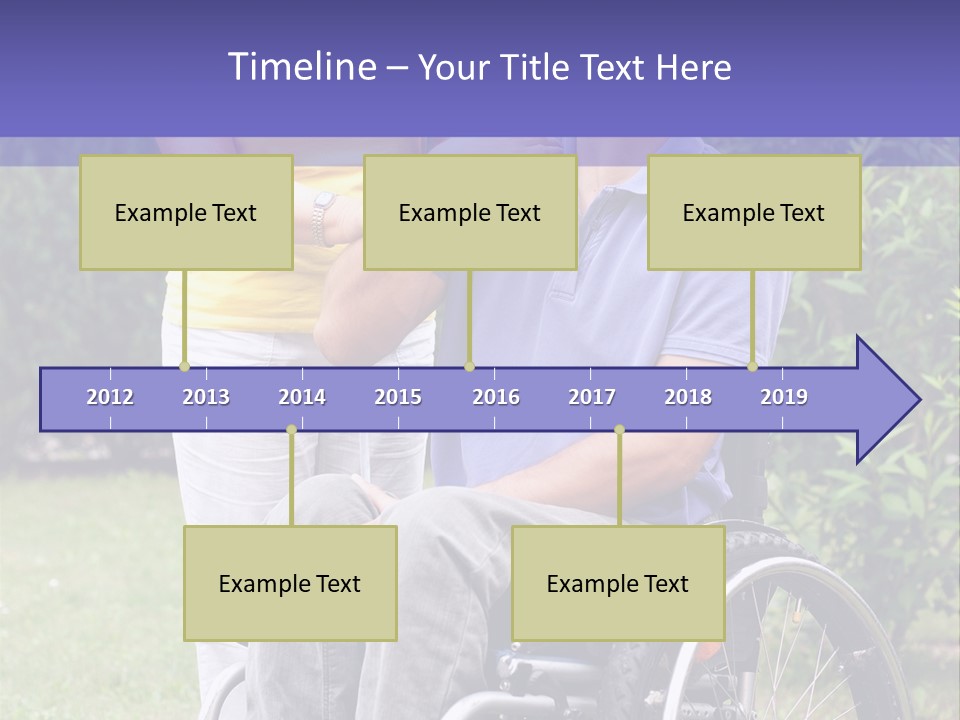 Timeline – Your Title Text Here

Example Text

Example Text

Example Text

2012 2013 2014 2015 2016 2017 2018 2019

Example Text

Example Text